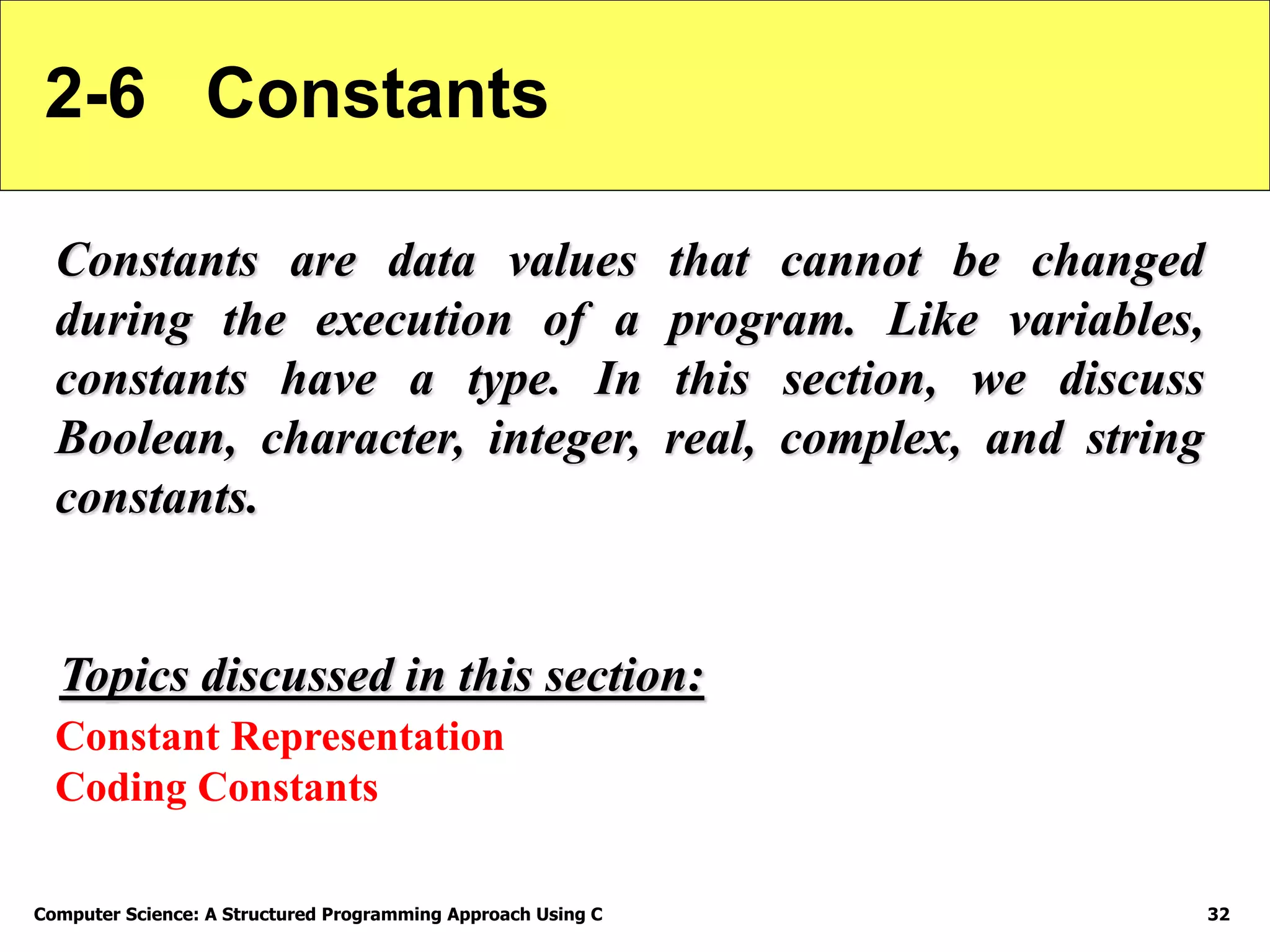 2-6 Constants

Constants are data values that cannot be changed during the execution of a program. Like variables, constants have a type. In this section, we discuss Boolean, character, integer, real, complex, and string constants.

Topics discussed in this section:

Constant Representation
Coding Constants

Computer Science: A Structured Programming Approach Using C

32